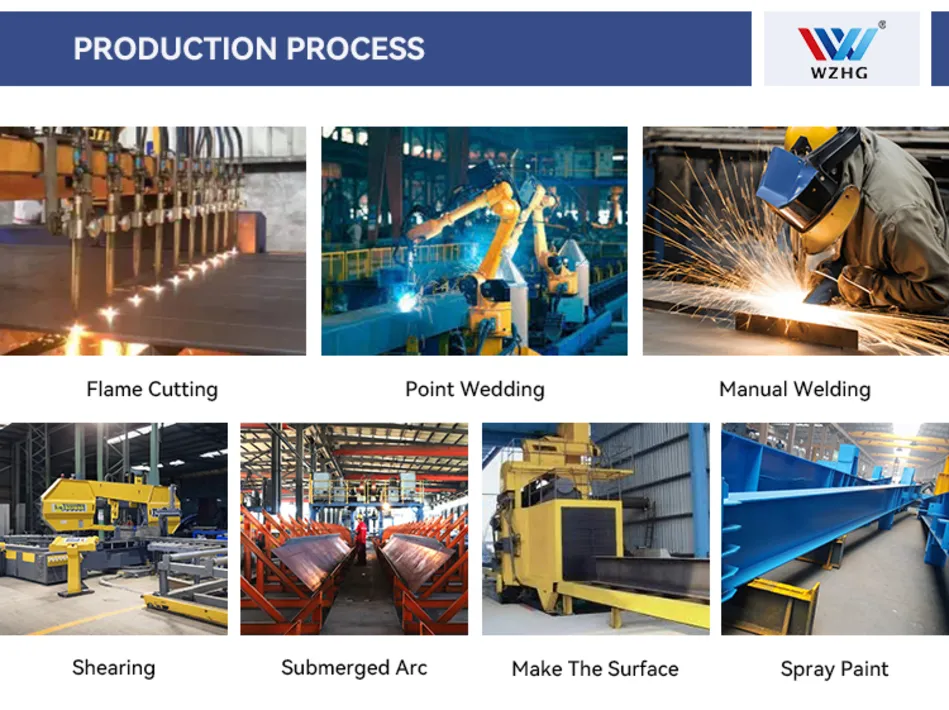 PRODUCTION PROCESS

WZHG

Flame Cutting

Point Wedding

Manual Welding

Shearing

Submerged Arc

Make The Surface

Spray Paint